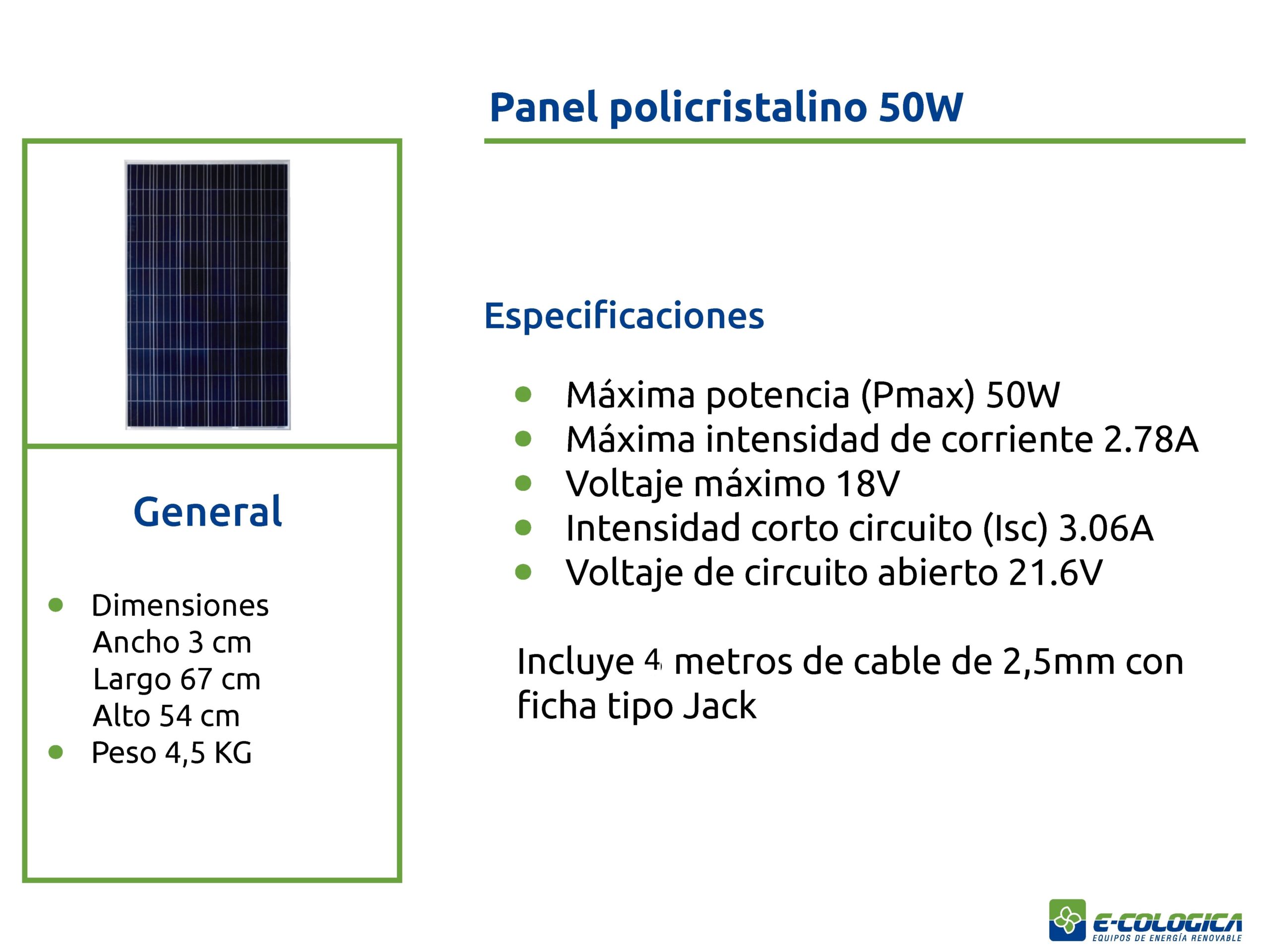 Panel policristalino 50W

General

- Dimensiones
Ancho 3 cm
Largo 67 cm
Alto 54 cm
- Peso 4,5 KG

Especificaciones

- Máxima potencia (Pmax) 50W
- Máxima intensidad de corriente 2.78A
- Voltaje máximo 18V
- Intensidad corto circuito (Isc) 3.06A
- Voltaje de circuito abierto 21.6V

Incluye 4 metros de cable de 2,5mm con ficha tipo Jack

E-COLOGICA
EQUIPOS DE ENERGÍA RENOVABLE